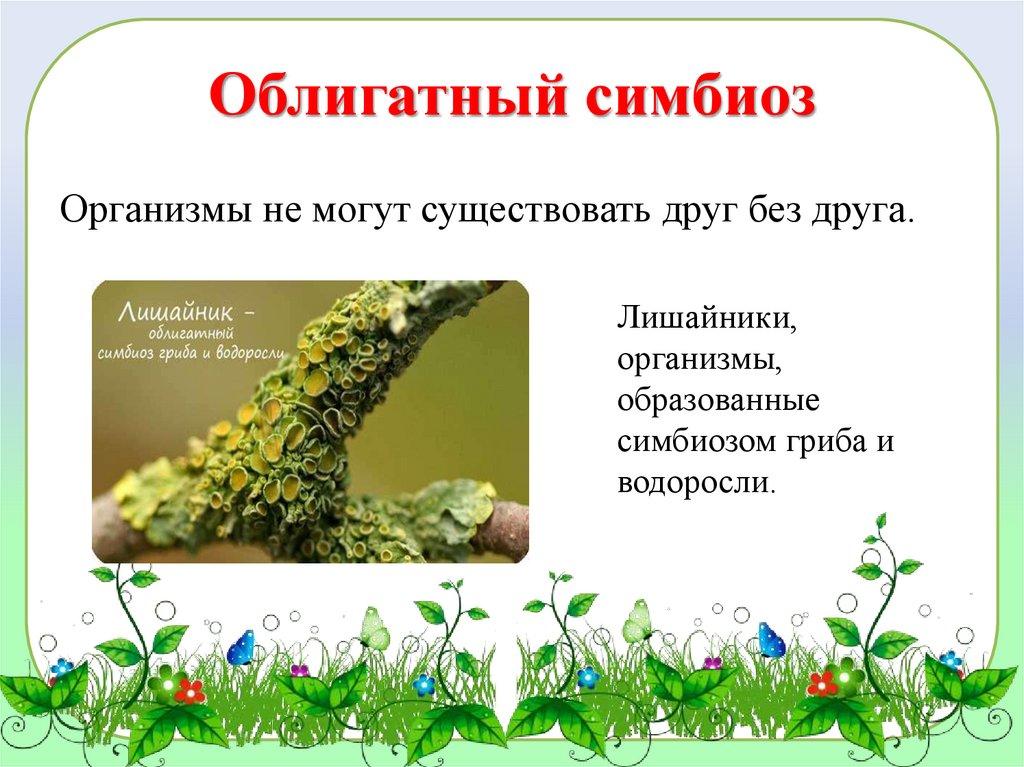 Облигатный симбиоз

Организмы не могут существовать друг без друга.

Лишайник - облигатный симбиоз гриба и водоросли

Лишайники, организмы, образованные симбиозом гриба и водоросли.